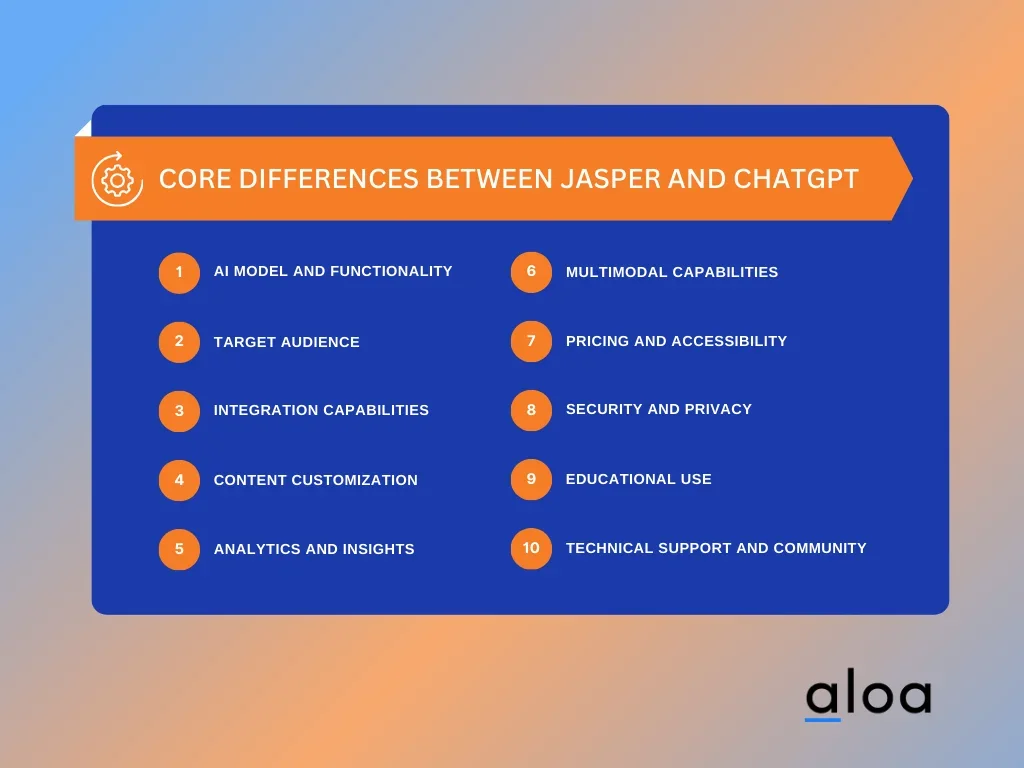 CORE DIFFERENCES BETWEEN JASPER AND CHATGPT

1 AI MODEL AND FUNCTIONALITY

2 TARGET AUDIENCE

3 INTEGRATION CAPABILITIES

4 CONTENT CUSTOMIZATION

5 ANALYTICS AND INSIGHTS

6 MULTIMODAL CAPABILITIES

7 PRICING AND ACCESSIBILITY

8 SECURITY AND PRIVACY

9 EDUCATIONAL USE

10 TECHNICAL SUPPORT AND COMMUNITY

aloa